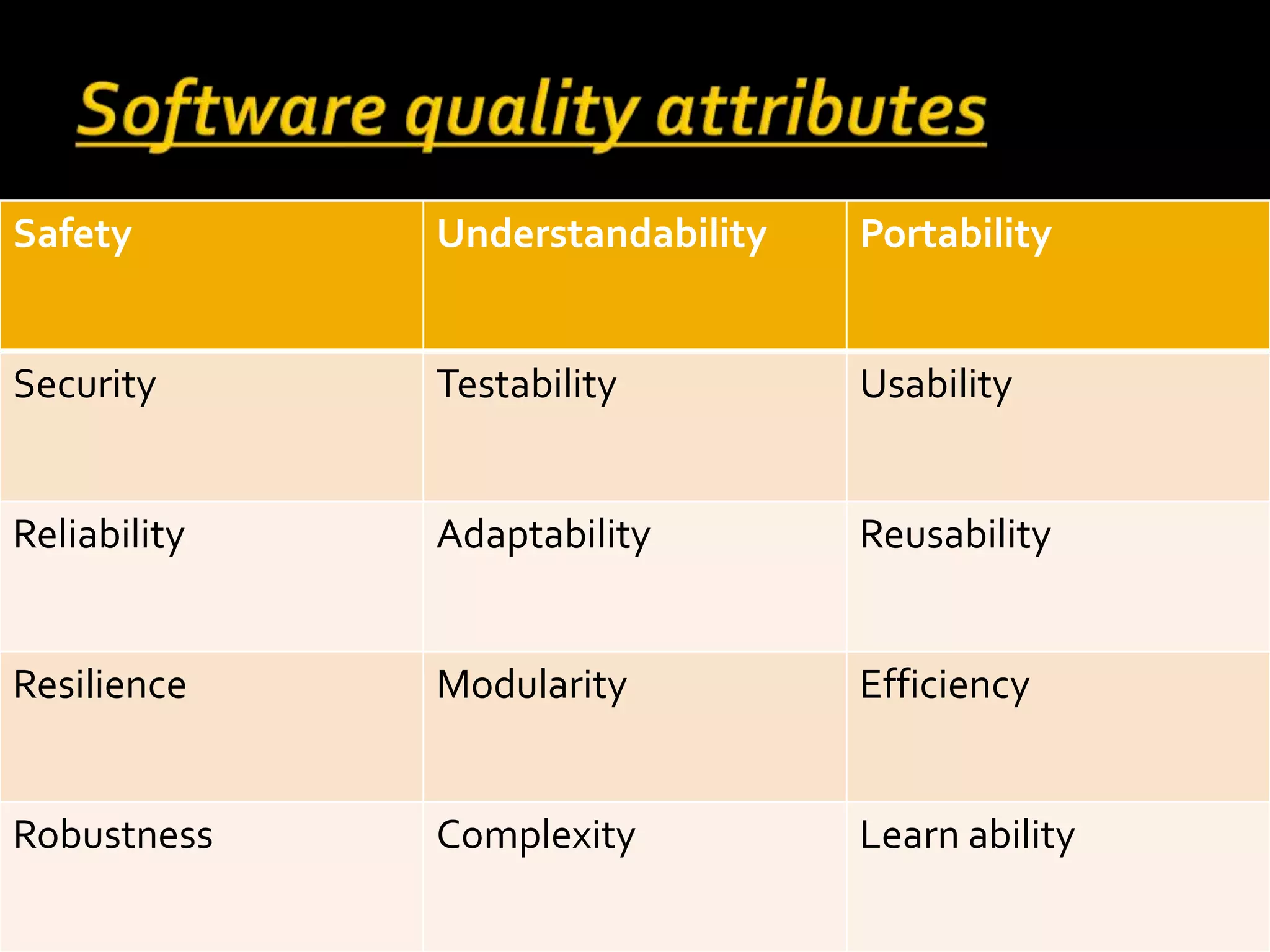 Software quality attributes

| Safety | Understandability | Portability |
|---|---|---|
| Security | Testability | Usability |
| Reliability | Adaptability | Reusability |
| Resilience | Modularity | Efficiency |
| Robustness | Complexity | Learn ability |